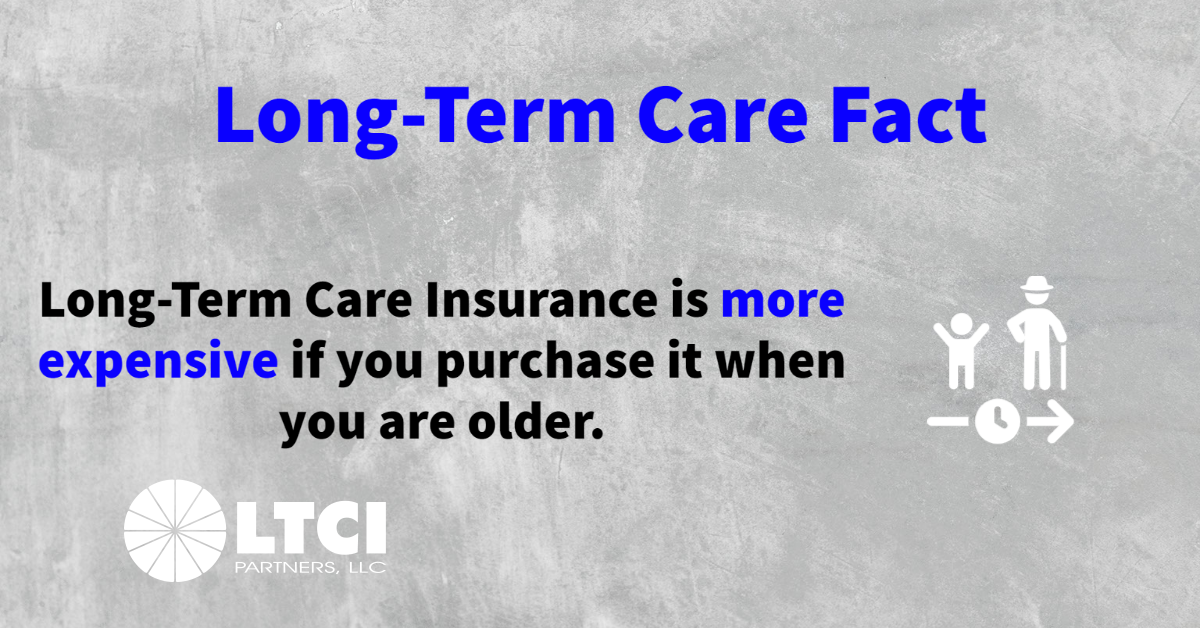 Long-Term Care Fact

Long-Term Care Insurance is more expensive if you purchase it when you are older.

LTCI
PARTNERS, LLC